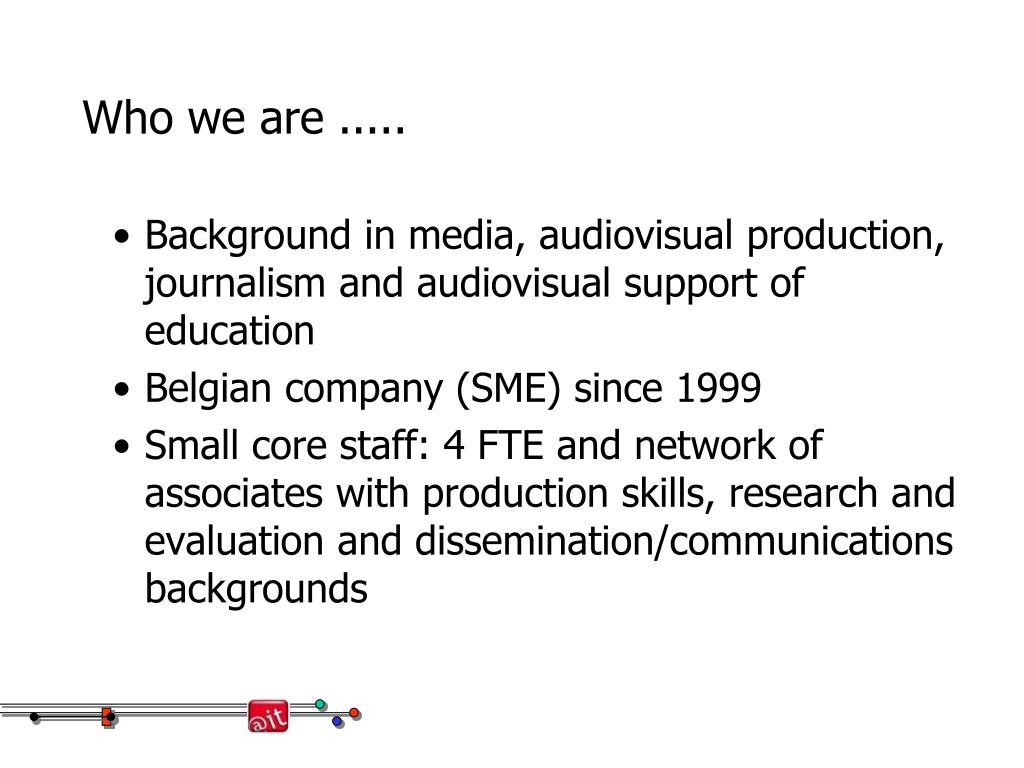 Who we are .....

• Background in media, audiovisual production, journalism and audiovisual support of education

• Belgian company (SME) since 1999

• Small core staff: 4 FTE and network of associates with production skills, research and evaluation and dissemination/communications backgrounds

@it